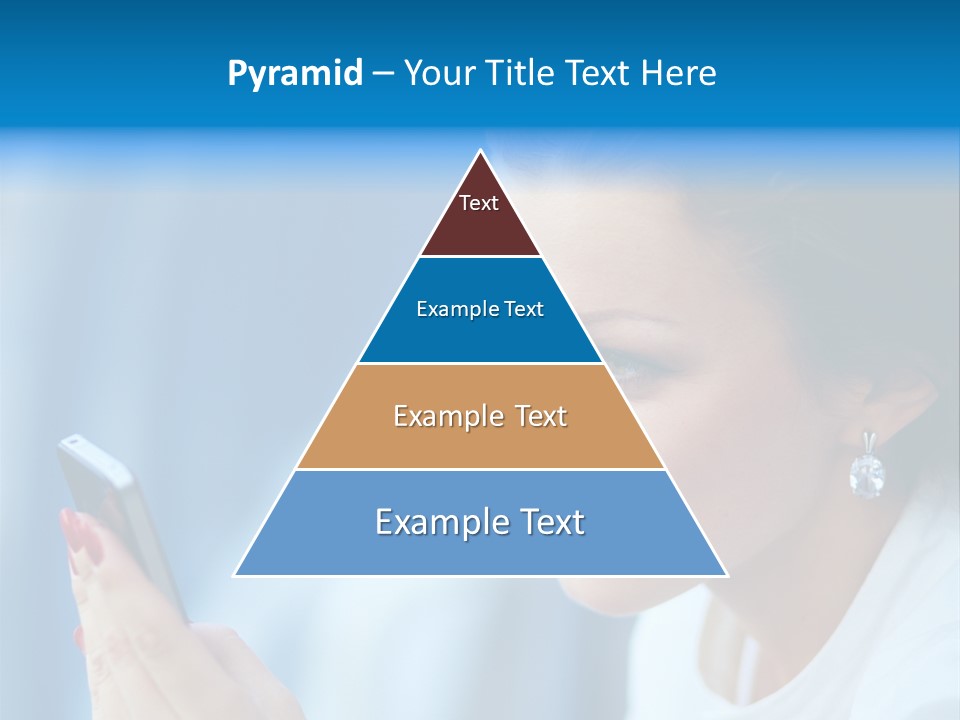 Pyramid – Your Title Text Here

Text

Example Text

Example Text

Example Text